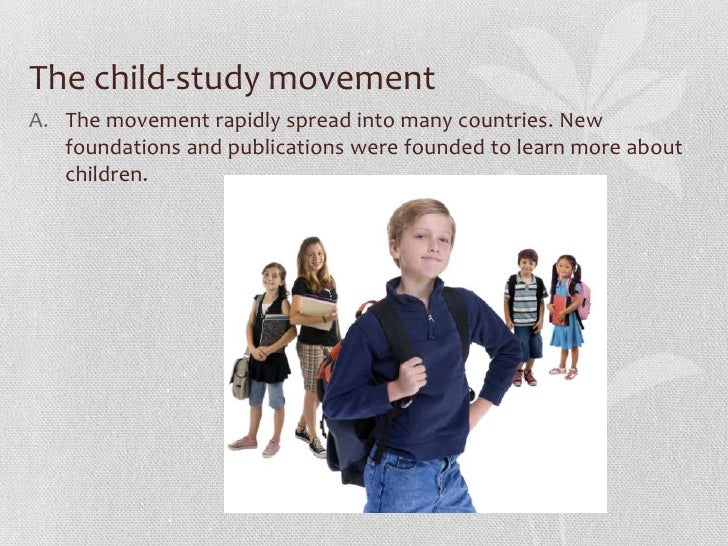 The child-study movement

A. The movement rapidly spread into many countries. New foundations and publications were founded to learn more about children.